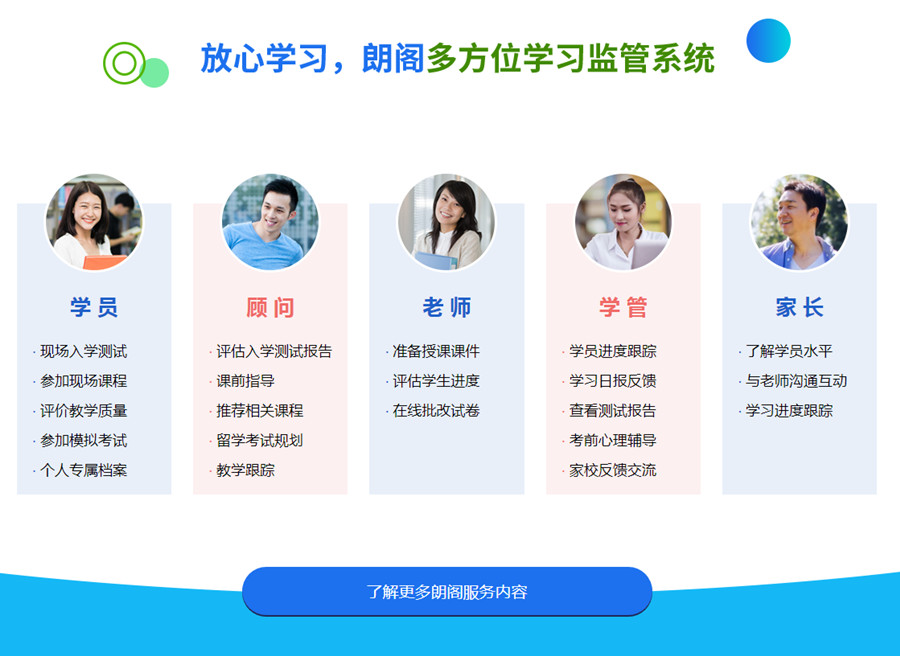 放心学习，朗阁多方位学习监管系统

学员

· 现场入学测试
· 参加现场课程
· 评价教学质量
· 参加模拟考试
· 个人专属档案

顾问

· 评估入学测试报告
· 课前指导
· 推荐相关课程
· 留学考试规划
· 教学跟踪

老师

· 准备授课课件
· 评估学生进度
· 在线批改试卷

学管

· 学员进度跟踪
· 学习日报反馈
· 查看测试报告
· 考前心理辅导
· 家校反馈交流

家长

· 了解学员水平
· 与老师沟通互动
· 学习进度跟踪

了解更多朗阁服务内容